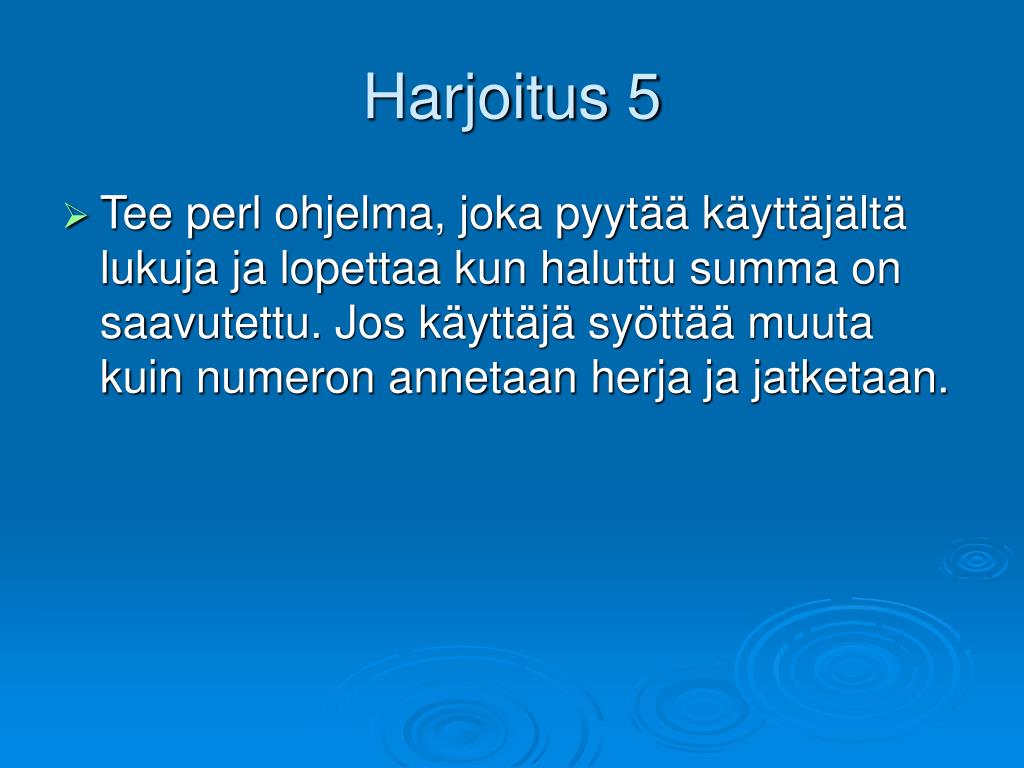 Harjoitus 5

Tee perl ohjelma, joka pyytää käyttäjältä lukuja ja lopettaa kun haluttu summa on saavutettu. Jos käyttäjä syöttää muuta kuin numeron annetaan herja ja jatketaan.